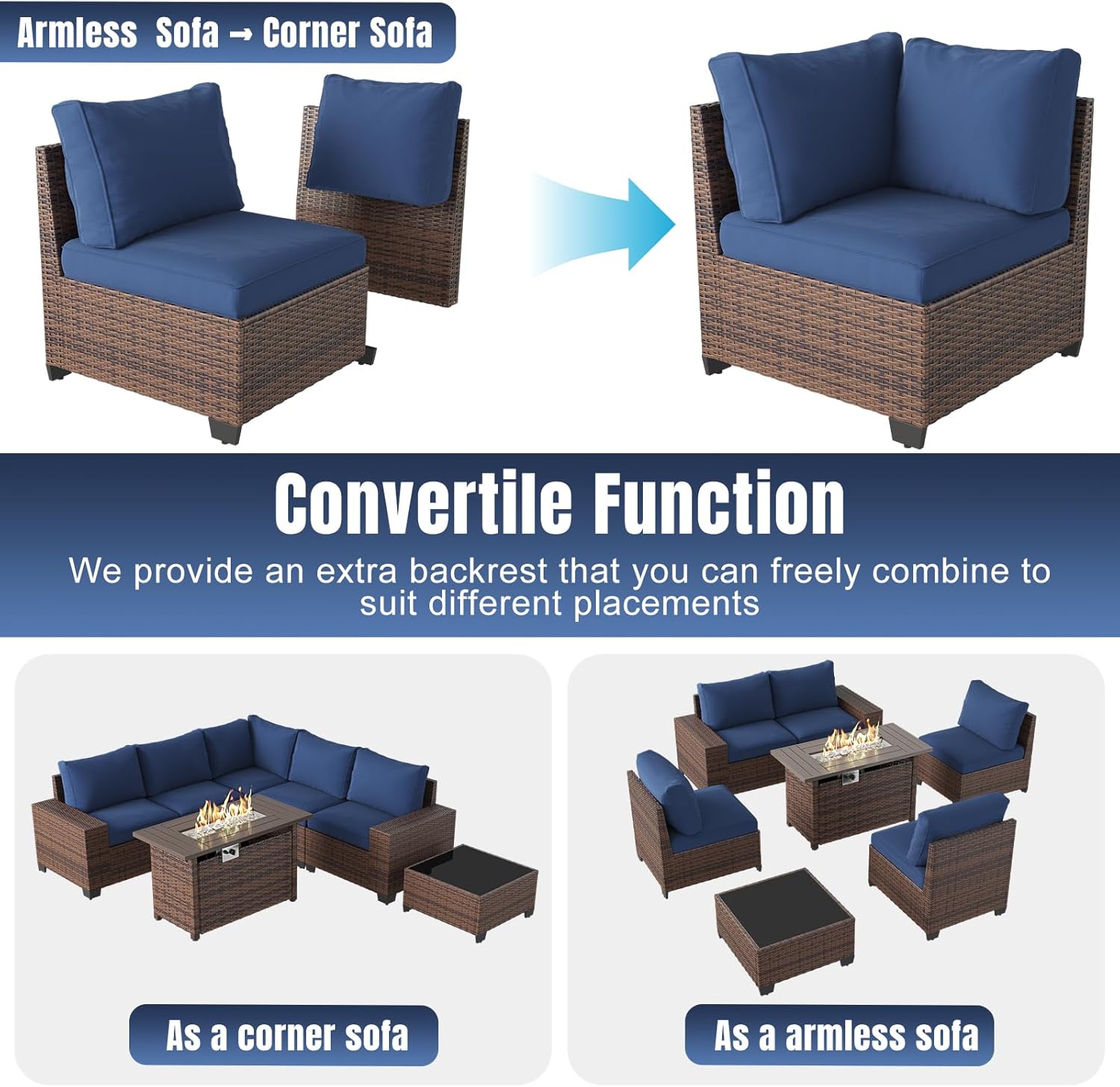 Armless Sofa → Corner Sofa

Convertile Function

We provide an extra backrest that you can freely combine to suit different placements

As a corner sofa

As a armless sofa